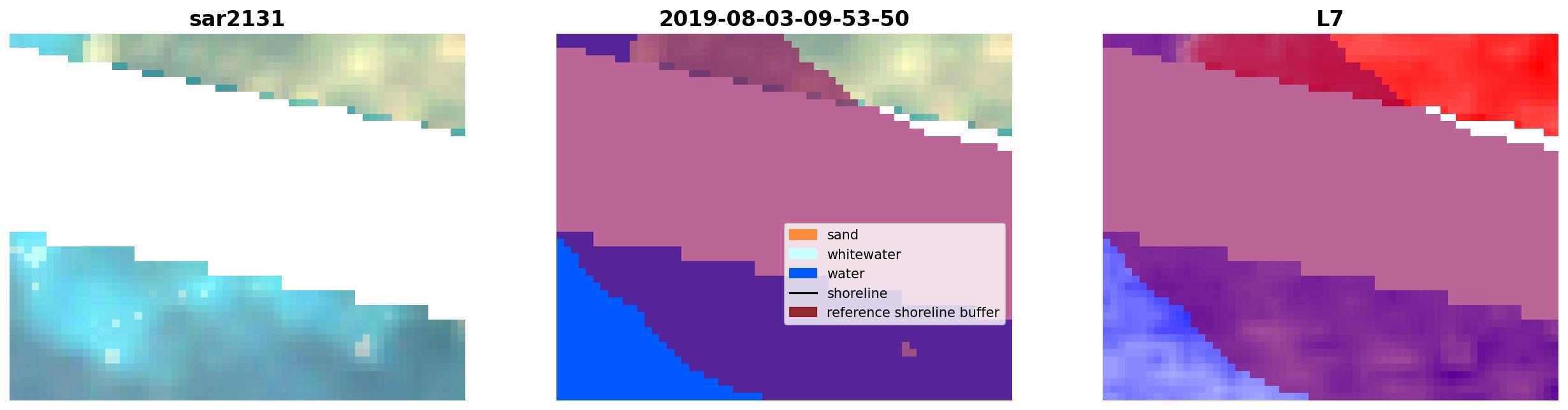 sar2131

2019-08-03-09-53-50

sand
whitewater
water
shoreline
reference shoreline buffer

L7